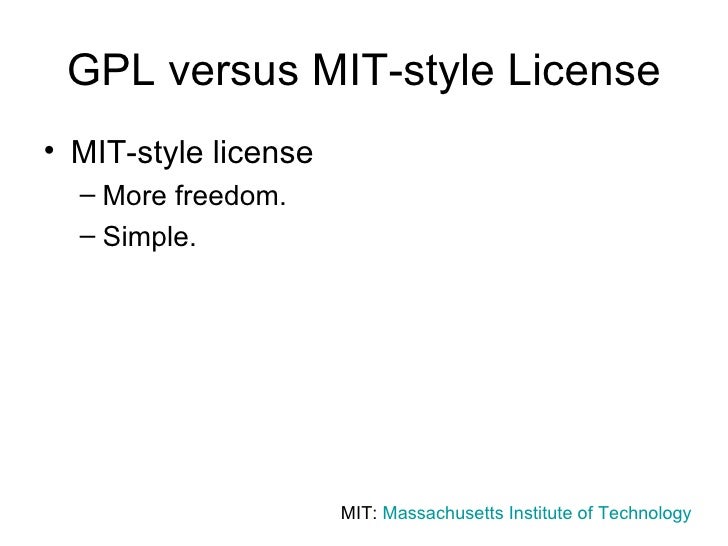 GPL versus MIT-style License

• MIT-style license
– More freedom.
– Simple.

MIT: Massachusetts Institute of Technology